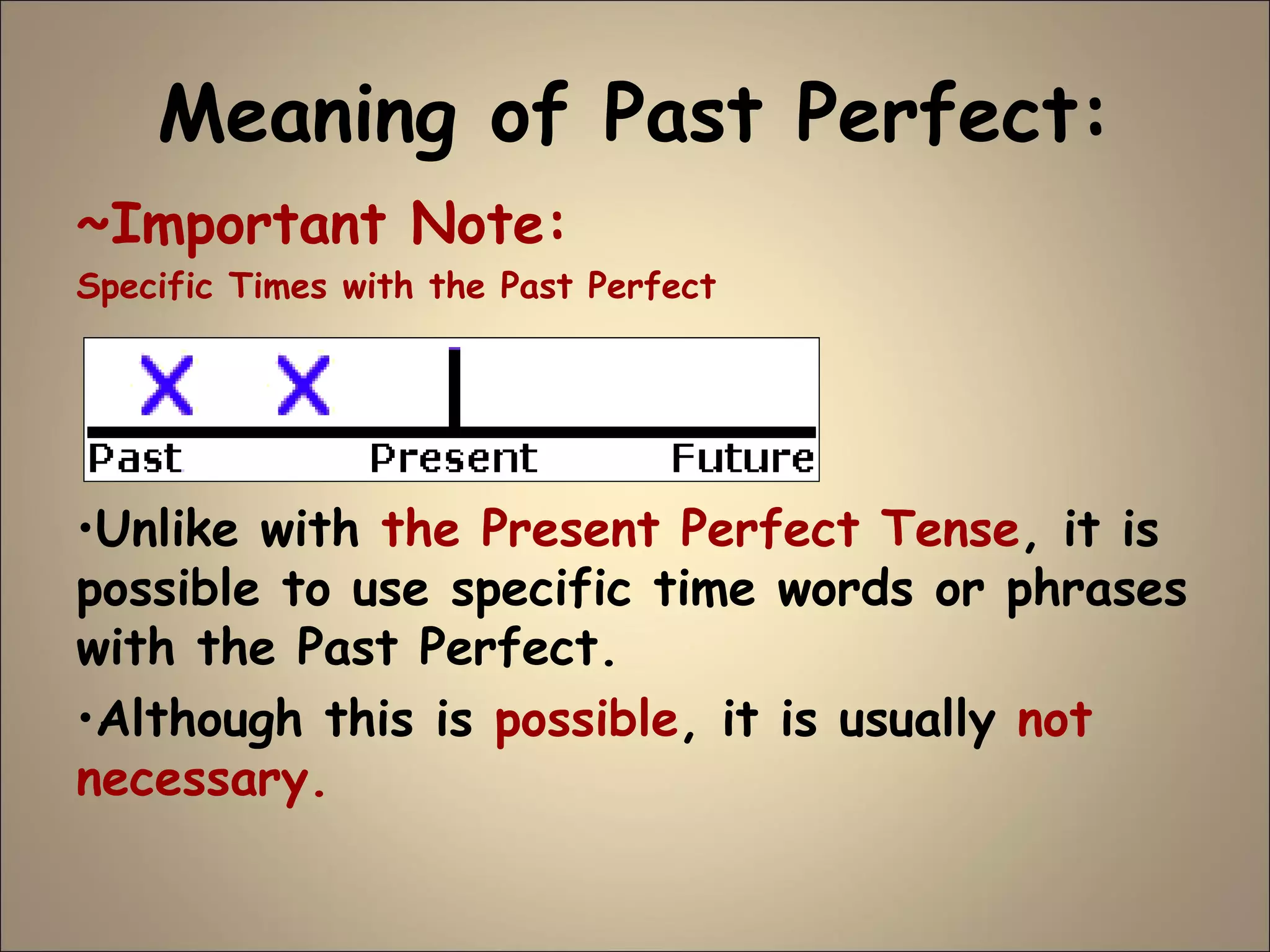 Meaning of Past Perfect:

~Important Note:

Specific Times with the Past Perfect

X X

Past Present Future

•Unlike with the Present Perfect Tense, it is possible to use specific time words or phrases with the Past Perfect.

•Although this is possible, it is usually not necessary.